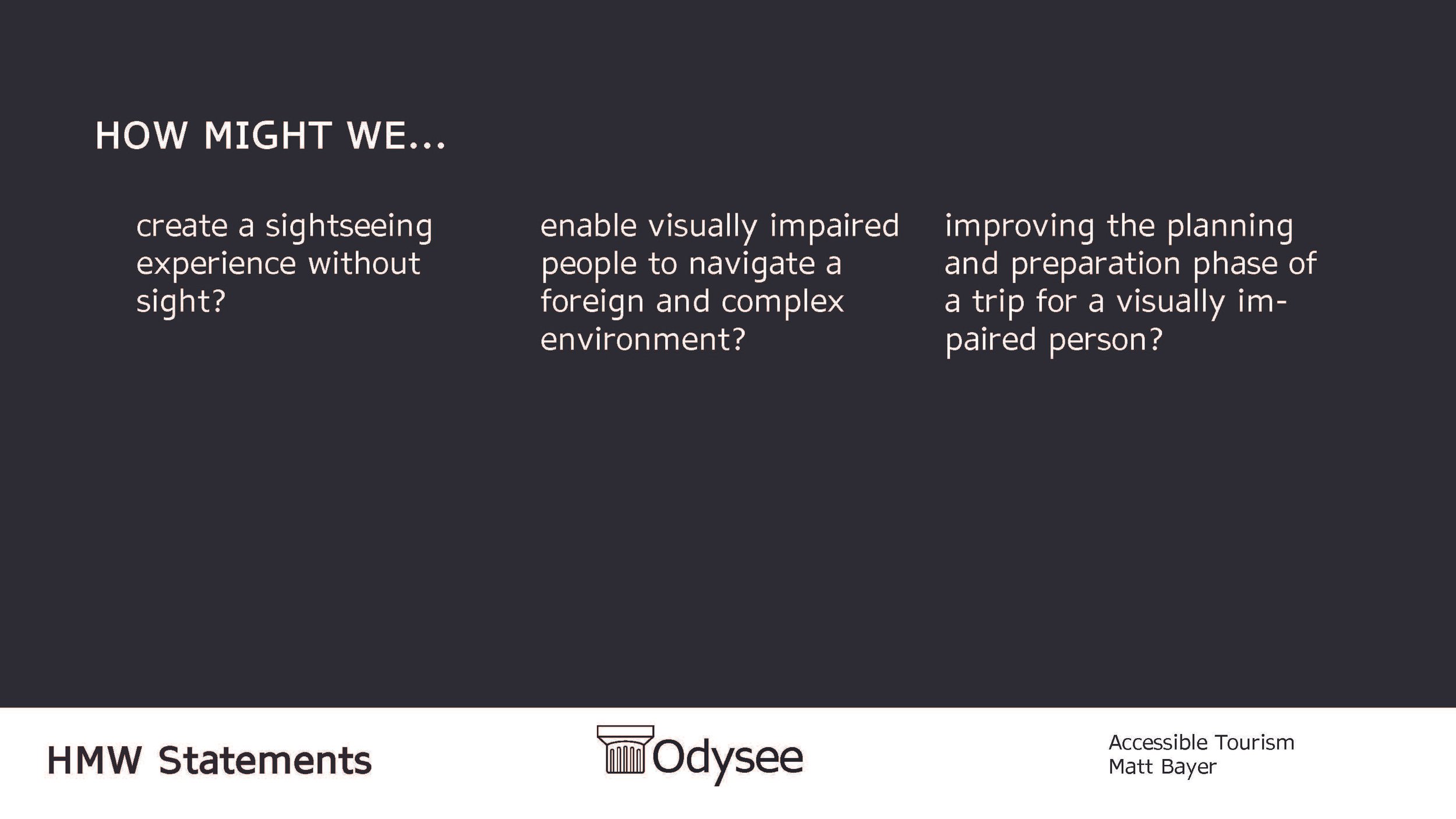 HOW MIGHT WE...

create a sightseeing experience without sight?

enable visually impaired people to navigate a foreign and complex environment?

improving the planning and preparation phase of a trip for a visually impaired person?

HMW Statements

Odysee

Accessible Tourism
Matt Bayer